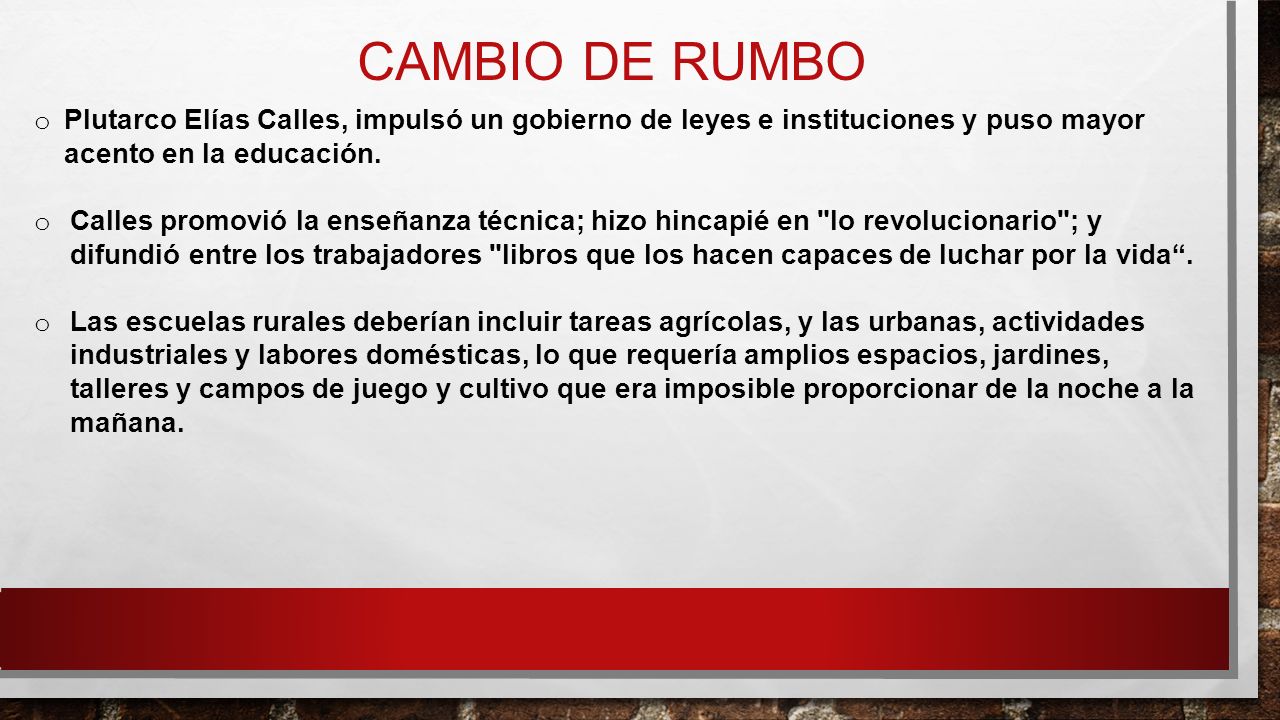 CAMBIO DE RUMBO

o Plutarco Elías Calles, impulsó un gobierno de leyes e instituciones y puso mayor acento en la educación.

o Calles promovió la enseñanza técnica; hizo hincapié en "lo revolucionario"; y difundió entre los trabajadores "libros que los hacen capaces de luchar por la vida“.

o Las escuelas rurales deberían incluir tareas agrícolas, y las urbanas, actividades industriales y labores domésticas, lo que requería amplios espacios, jardines, talleres y campos de juego y cultivo que era imposible proporcionar de la noche a la mañana.